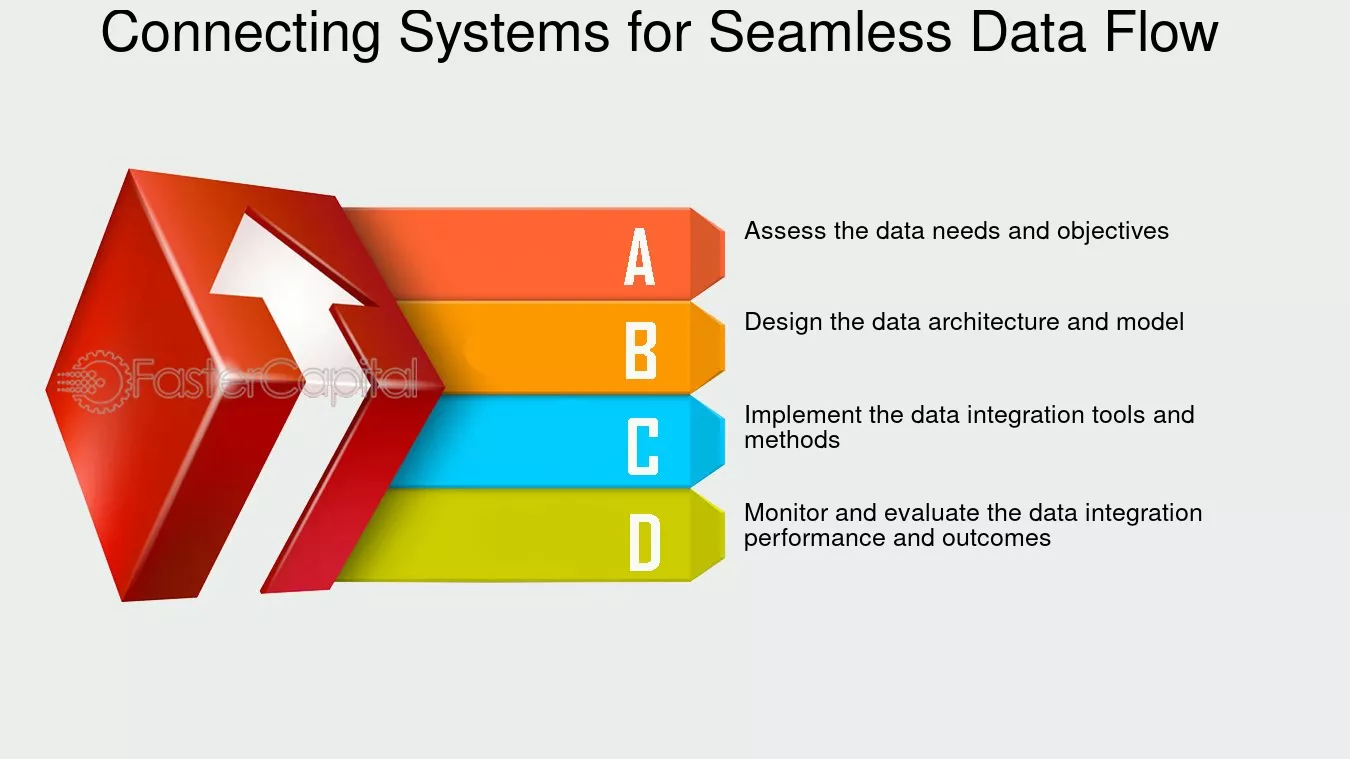 Connecting Systems for Seamless Data Flow

FasterCapital

A
Assess the data needs and objectives

B
Design the data architecture and model

C
Implement the data integration tools and methods

D
Monitor and evaluate the data integration performance and outcomes